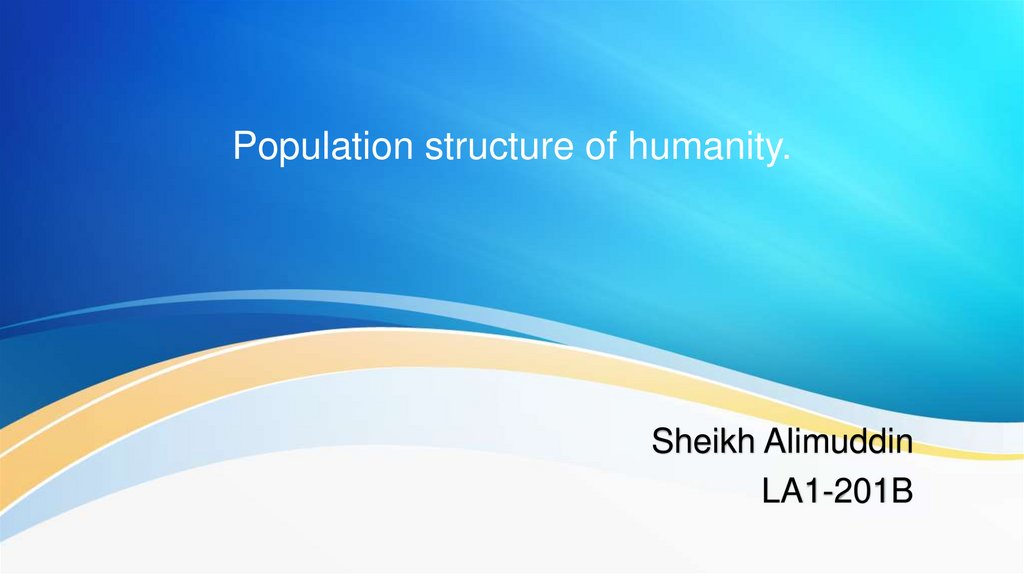 Population structure of humanity.

Sheikh Alimuddin
LA1-201B